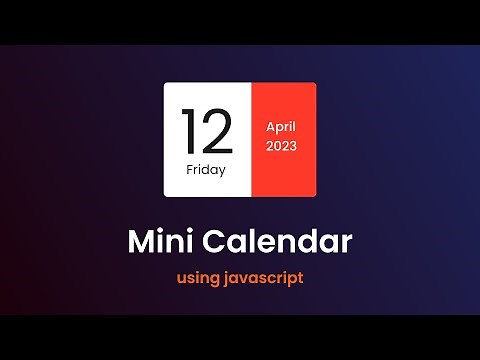 12
Friday

April
2023

Mini Calendar

using javascript